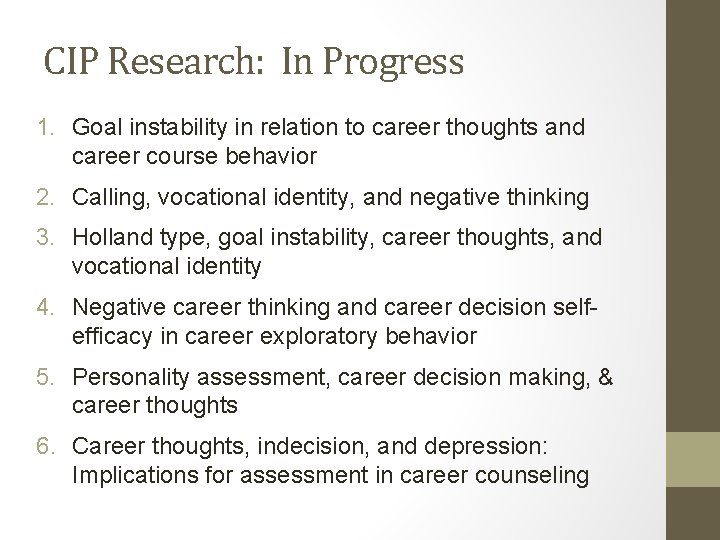 CIP Research: In Progress

1. Goal instability in relation to career thoughts and career course behavior

2. Calling, vocational identity, and negative thinking

3. Holland type, goal instability, career thoughts, and vocational identity

4. Negative career thinking and career decision self-efficacy in career exploratory behavior

5. Personality assessment, career decision making, & career thoughts

6. Career thoughts, indecision, and depression: Implications for assessment in career counseling